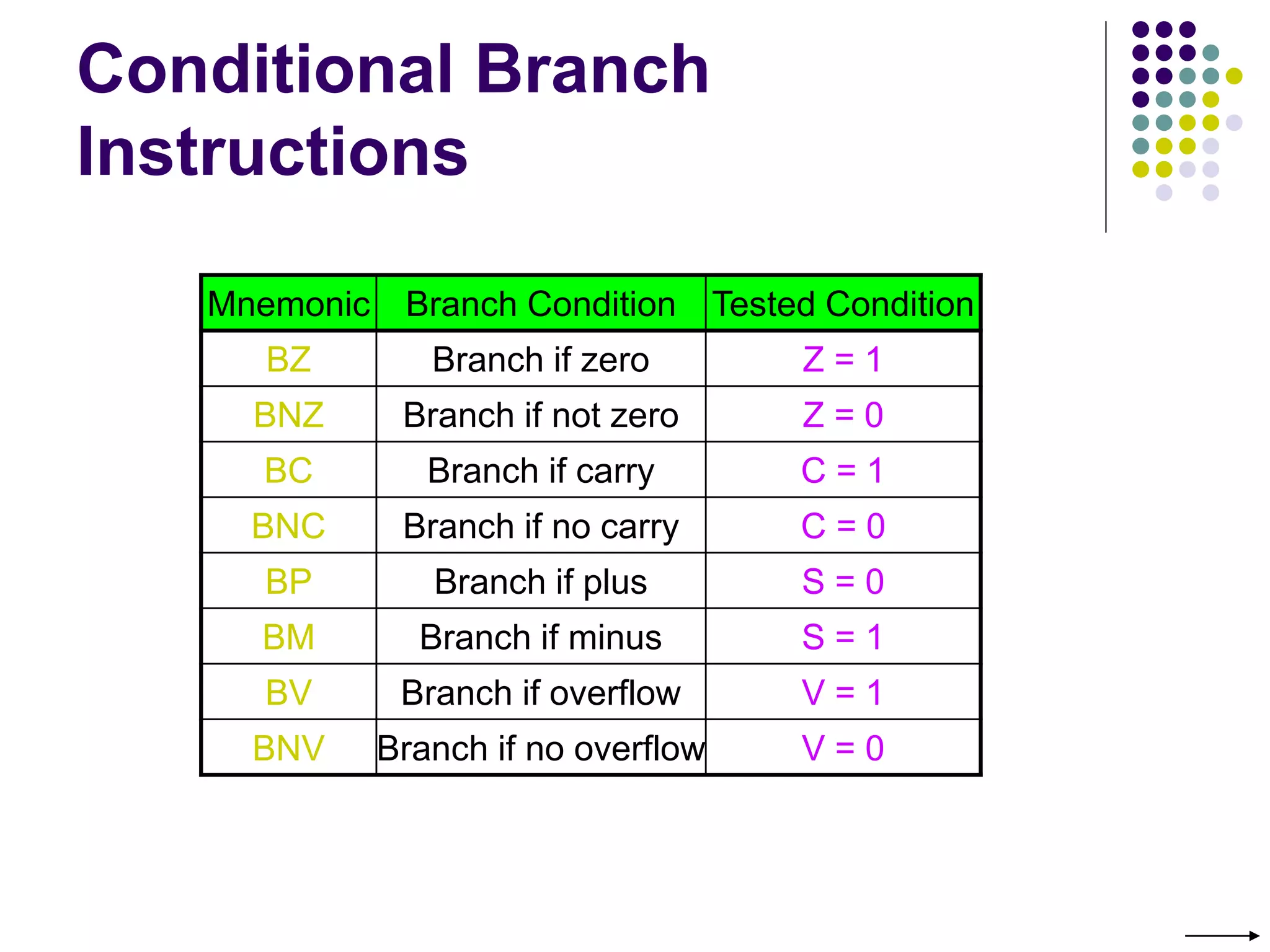 Conditional Branch Instructions

| Mnemonic | Branch Condition | Tested Condition |
|---|---|---|
| BZ | Branch if zero | Z = 1 |
| BNZ | Branch if not zero | Z = 0 |
| BC | Branch if carry | C = 1 |
| BNC | Branch if no carry | C = 0 |
| BP | Branch if plus | S = 0 |
| BM | Branch if minus | S = 1 |
| BV | Branch if overflow | V = 1 |
| BNV | Branch if no overflow | V = 0 |